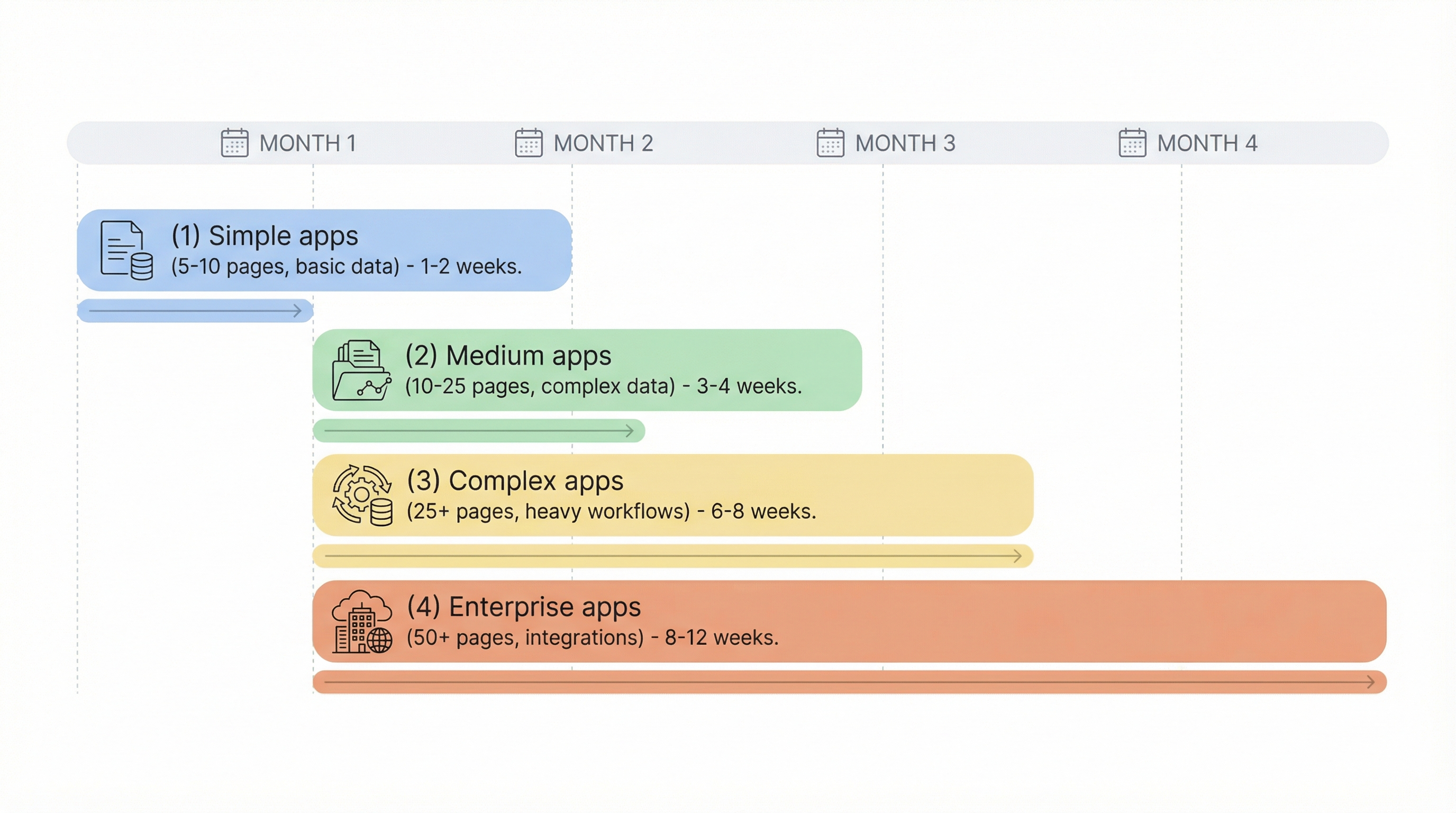 MONTH 1 MONTH 2 MONTH 3 MONTH 4

(1) Simple apps
(5-10 pages, basic data) - 1-2 weeks.

(2) Medium apps
(10-25 pages, complex data) - 3-4 weeks.

(3) Complex apps
(25+ pages, heavy workflows) - 6-8 weeks.

(4) Enterprise apps
(50+ pages, integrations) - 8-12 weeks.